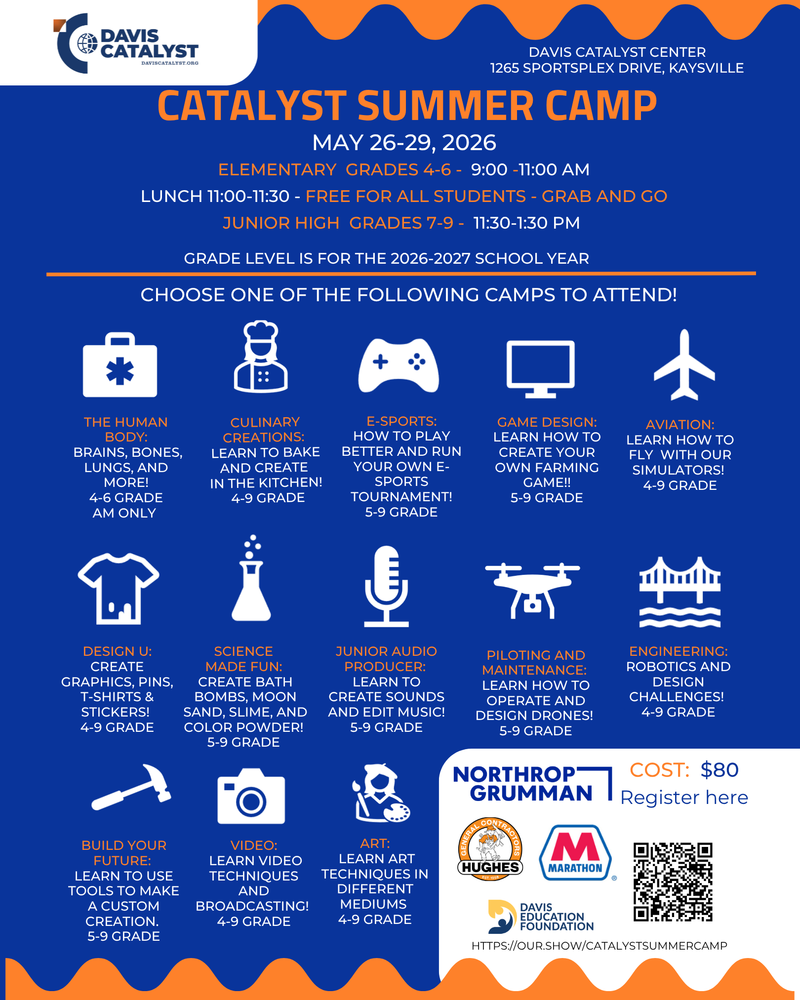 DAVIS CATALYST
DAVISCATALYST.ORG

DAVIS CATALYST CENTER
1265 SPORTSPLEX DRIVE, KAYSVILLE

CATALYST SUMMER CAMP

MAY 26-29, 2026

ELEMENTARY GRADES 4-6 - 9:00 -11:00 AM

LUNCH 11:00-11:30 - FREE FOR ALL STUDENTS - GRAB AND GO

JUNIOR HIGH GRADES 7-9 - 11:30-1:30 PM

GRADE LEVEL IS FOR THE 2026-2027 SCHOOL YEAR

CHOOSE ONE OF THE FOLLOWING CAMPS TO ATTEND!

THE HUMAN BODY: BRAINS, BONES, LUNGS, AND MORE! 4-6 GRADE AM ONLY

CULINARY CREATIONS: LEARN TO BAKE AND CREATE IN THE KITCHEN! 4-9 GRADE

E-SPORTS: HOW TO PLAY BETTER AND RUN YOUR OWN E-SPORTS TOURNAMENT! 5-9 GRADE

GAME DESIGN: LEARN HOW TO CREATE YOUR OWN FARMING GAME!! 5-9 GRADE

AVIATION: LEARN HOW TO FLY WITH OUR SIMULATORS! 4-9 GRADE

DESIGN U: CREATE GRAPHICS, PINS, T-SHIRTS & STICKERS! 4-9 GRADE

SCIENCE MADE FUN: CREATE BATH BOMBS, MOON SAND, SLIME, AND COLOR POWDER! 5-9 GRADE

JUNIOR AUDIO PRODUCER: LEARN TO CREATE SOUNDS AND EDIT MUSIC! 5-9 GRADE

PILOTING AND MAINTENANCE: LEARN HOW TO OPERATE AND DESIGN DRONES! 5-9 GRADE

ENGINEERING: ROBOTICS AND DESIGN CHALLENGES! 4-9 GRADE

BUILD YOUR FUTURE: LEARN TO USE TOOLS TO MAKE A CUSTOM CREATION. 5-9 GRADE

VIDEO: LEARN VIDEO TECHNIQUES AND BROADCASTING! 4-9 GRADE

ART: LEARN ART TECHNIQUES IN DIFFERENT MEDIUMS 4-9 GRADE

NORTHROP GRUMMAN

COST: $80
Register here

GENERAL CONTRACTORS HUGHES

MARATHON

DAVIS EDUCATION FOUNDATION

HTTPS://OUR.SHOW/CATALYSTSUMMERCAMP